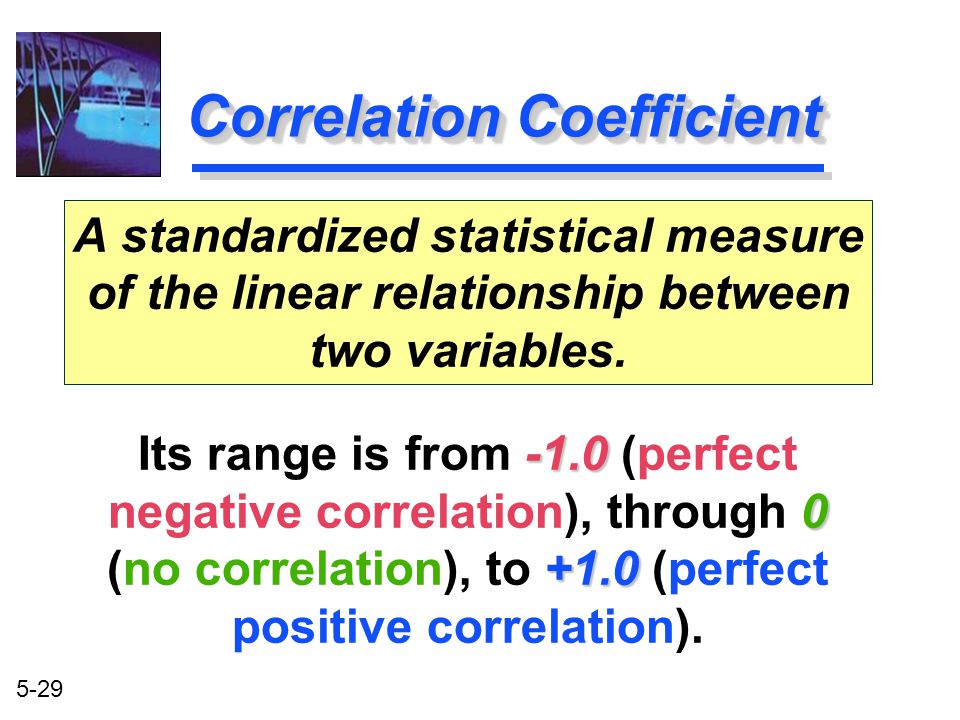 Correlation Coefficient

A standardized statistical measure of the linear relationship between two variables.

Its range is from -1.0 (perfect negative correlation), through 0 (no correlation), to +1.0 (perfect positive correlation).

5-29